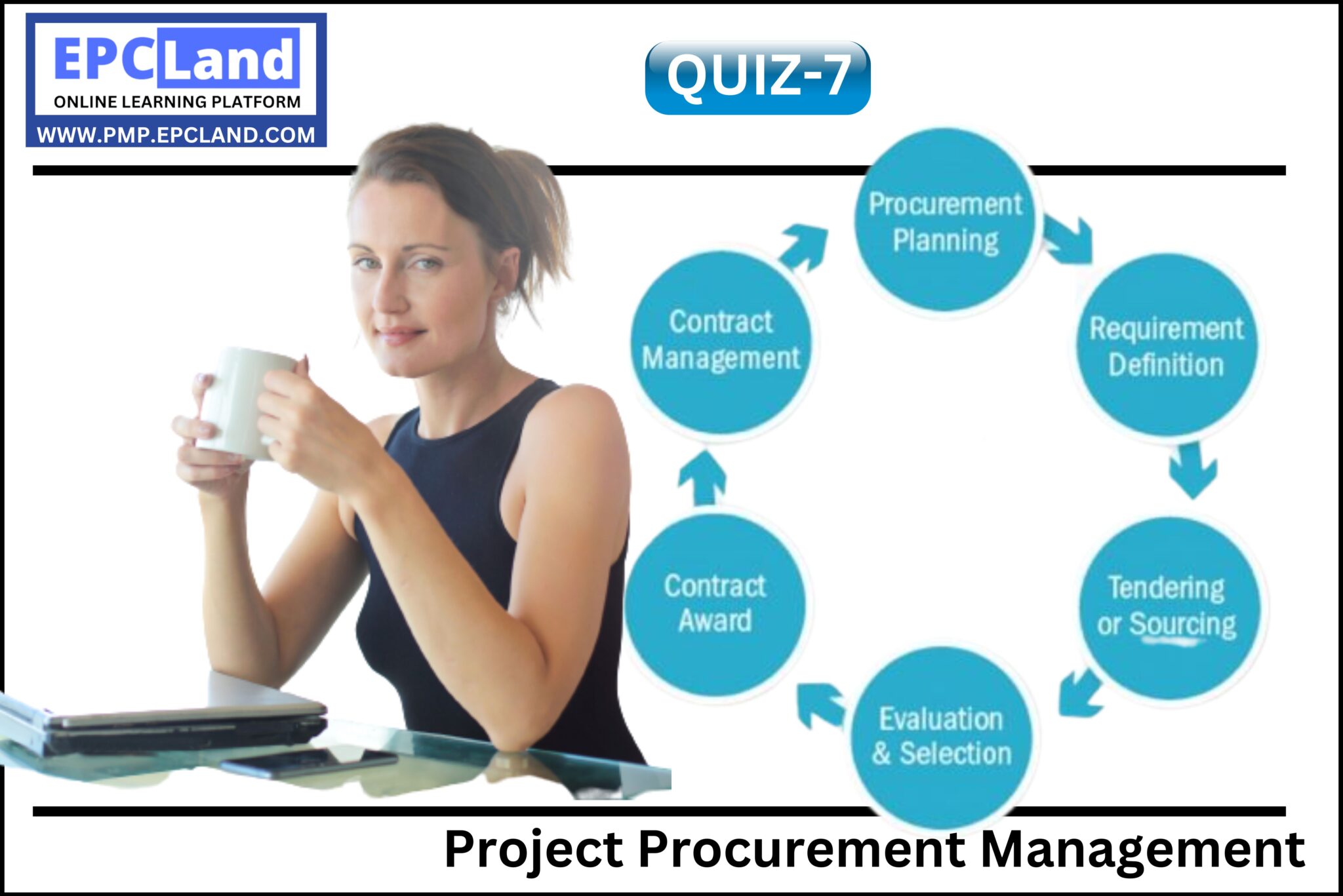 EPCLand
ONLINE LEARNING PLATFORM
WWW.PMP.EPCLAND.COM

QUIZ-7

Procurement Planning

Requirement Definition

Tendering or Sourcing

Evaluation & Selection

Contract Award

Contract Management

Project Procurement Management